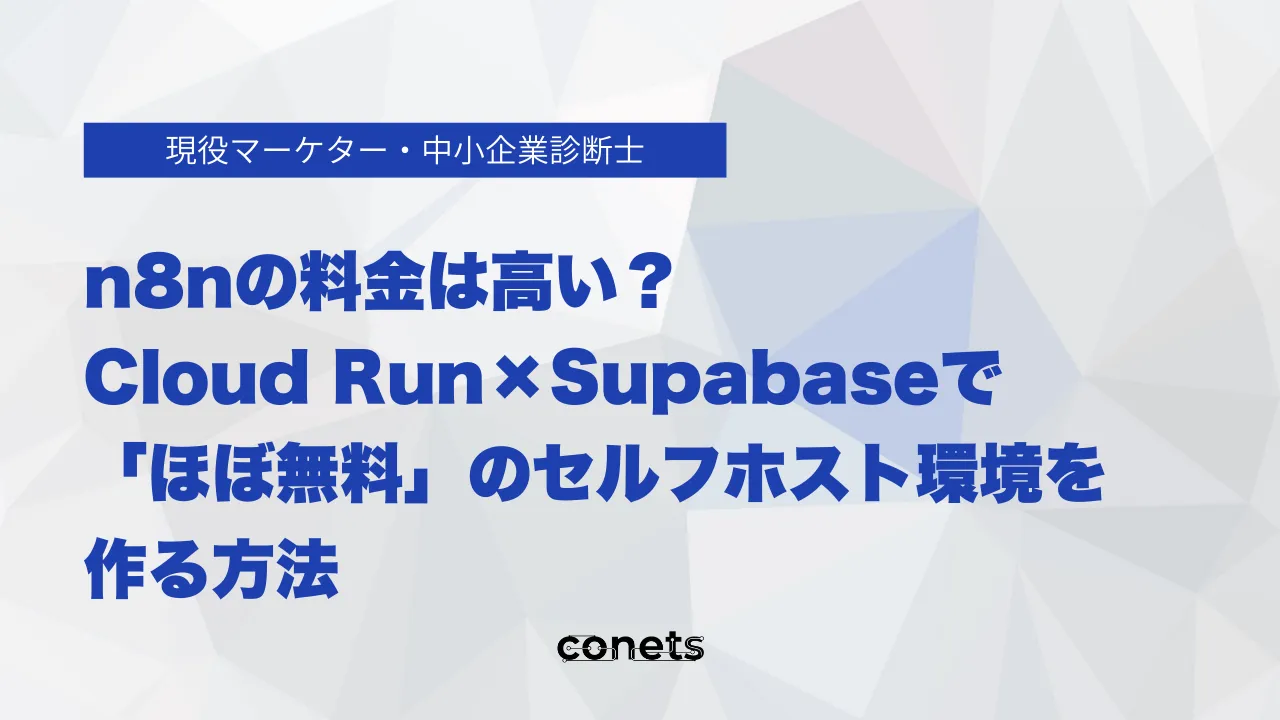 現役マーケター・中小企業診断士

n8nの料金は高い？
Cloud Run×Supabaseで
「ほぼ無料」のセルフホスト環境を
作る方法

conets